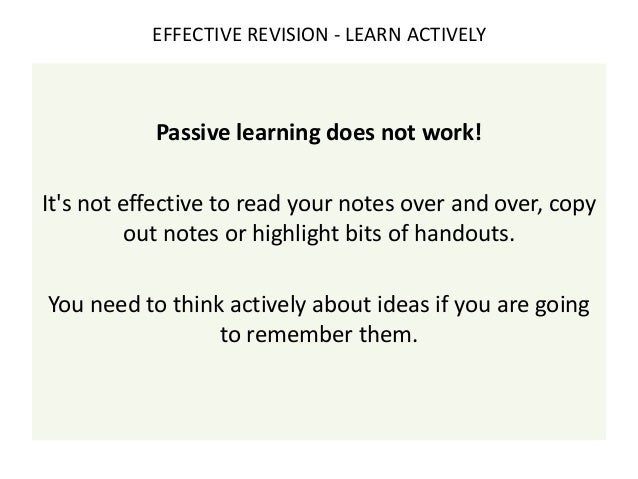 EFFECTIVE REVISION - LEARN ACTIVELY

Passive learning does not work!

It's not effective to read your notes over and over, copy out notes or highlight bits of handouts.

You need to think actively about ideas if you are going to remember them.